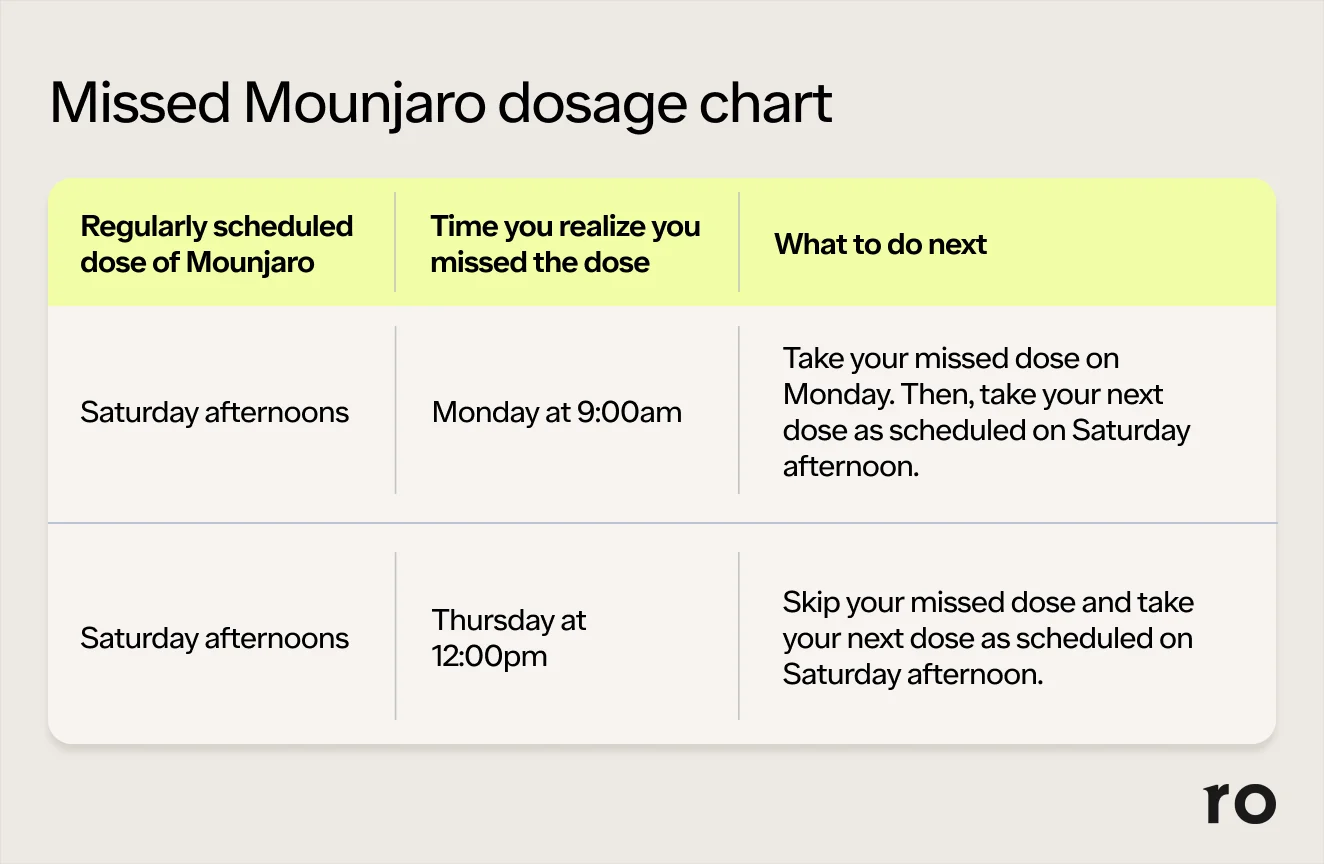 Missed Mounjaro dosage chart

| Regularly scheduled dose of Mounjaro | Time you realize you missed the dose | What to do next |
|---|---|---|
| Saturday afternoons | Monday at 9:00am | Take your missed dose on Monday. Then, take your next dose as scheduled on Saturday afternoon. |
| Saturday afternoons | Thursday at 12:00pm | Skip your missed dose and take your next dose as scheduled on Saturday afternoon. |

ro